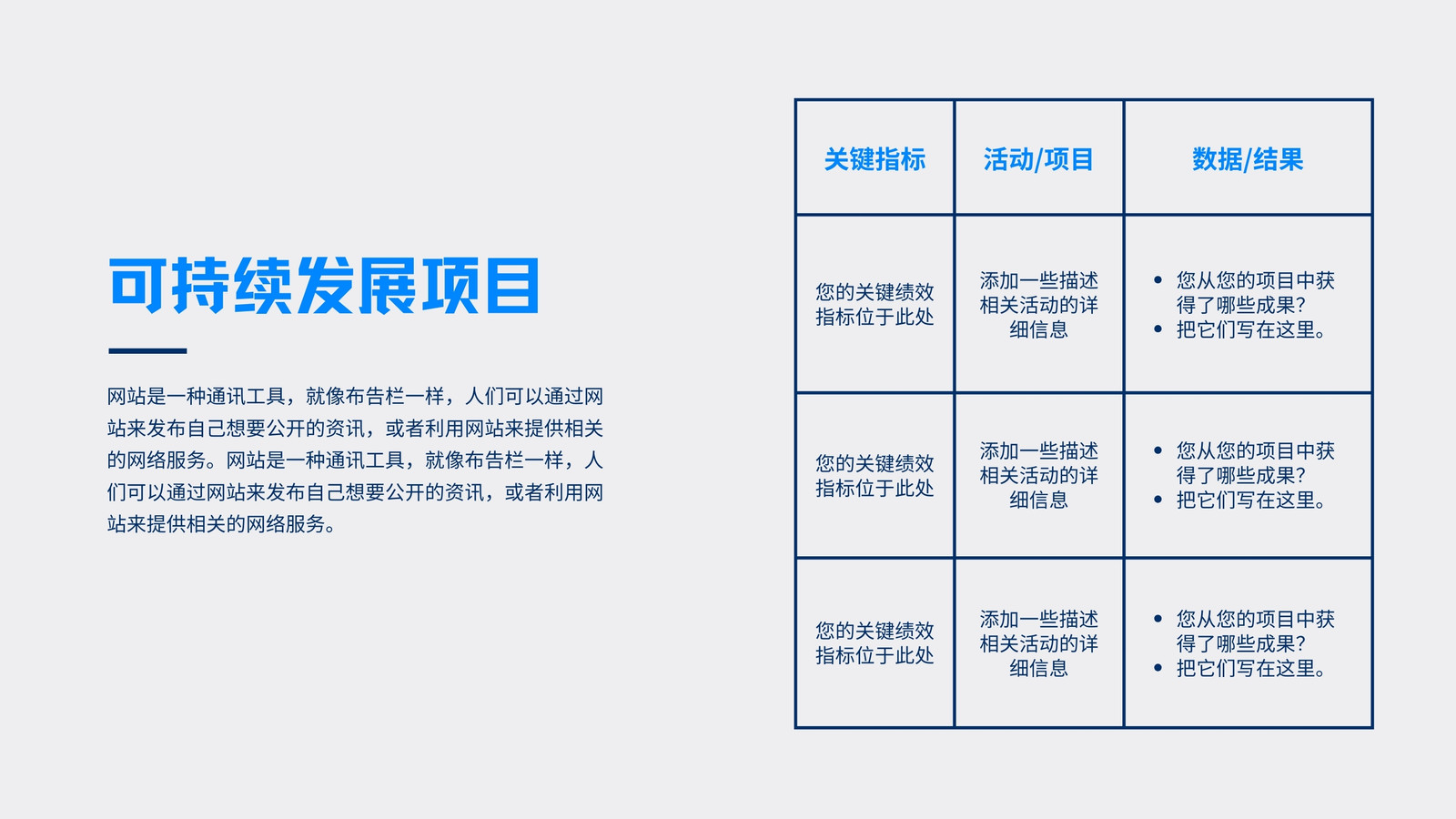 可持续发展项目

网站是一种通讯工具，就像布告栏一样，人们可以通过网站来发布自己想要公开的资讯，或者利用网站来提供相关的网络服务。网站是一种通讯工具，就像布告栏一样，人们可以通过网站来发布自己想要公开的资讯，或者利用网站来提供相关的网络服务。

| 关键指标 | 活动/项目 | 数据/结果 |
|---|---|---|
| 您的关键绩效指标位于此处 | 添加一些描述相关活动的详细信息 | • 您从您的项目中获得了哪些成果? • 把它们写在这里。 |
| 您的关键绩效指标位于此处 | 添加一些描述相关活动的详细信息 | • 您从您的项目中获得了哪些成果? • 把它们写在这里。 |
| 您的关键绩效指标位于此处 | 添加一些描述相关活动的详细信息 | • 您从您的项目中获得了哪些成果? • 把它们写在这里。 |